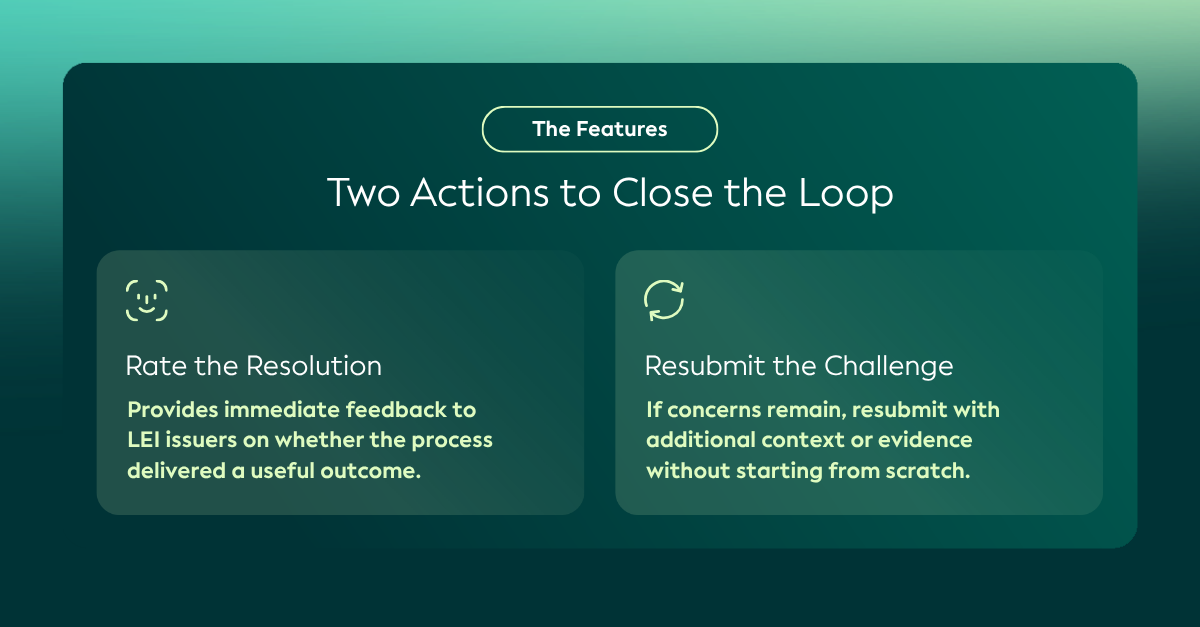 The Features

Two Actions to Close the Loop

Rate the Resolution

Provides immediate feedback to LEI issuers on whether the process delivered a useful outcome.

Resubmit the Challenge

If concerns remain, resubmit with additional context or evidence without starting from scratch.